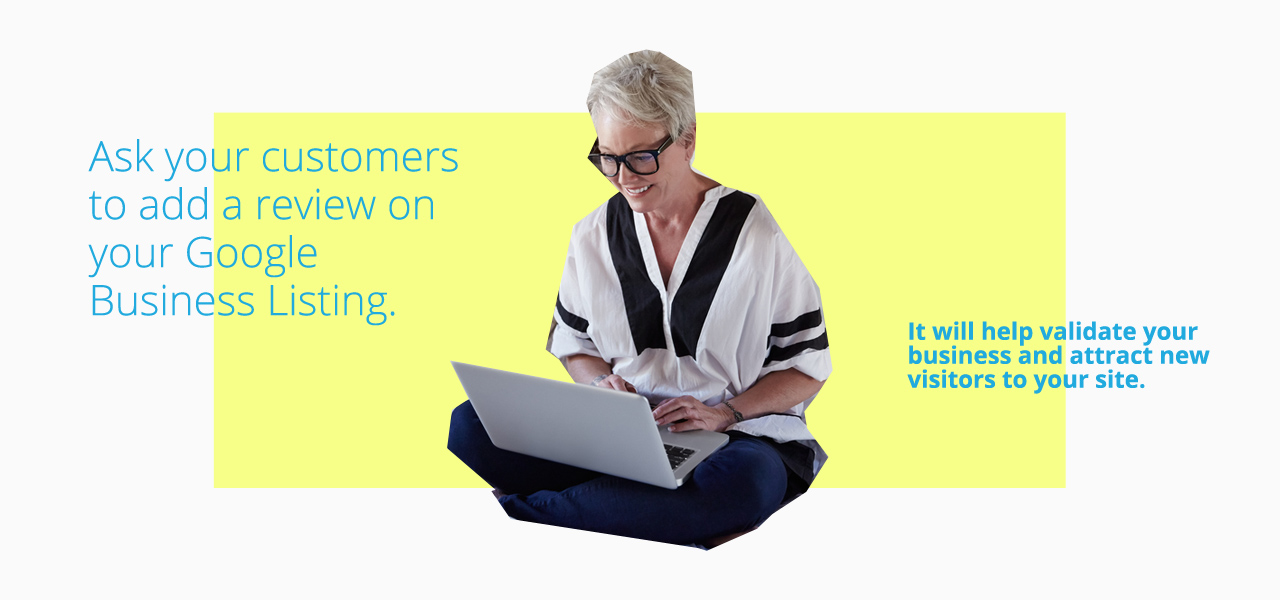 Ask your customers to add a review on your Google Business Listing.

It will help validate your business and attract new visitors to your site.